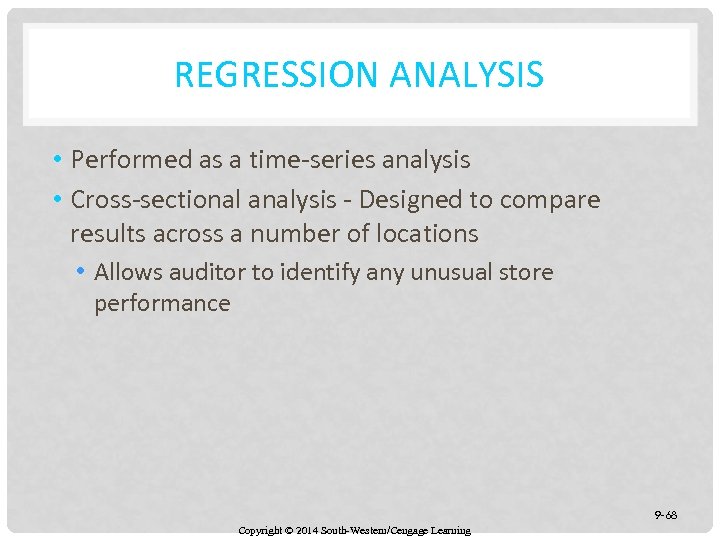 REGRESSION ANALYSIS

• Performed as a time-series analysis
• Cross-sectional analysis - Designed to compare results across a number of locations
  • Allows auditor to identify any unusual store performance

9-68

Copyright © 2014 South-Western/Cengage Learning